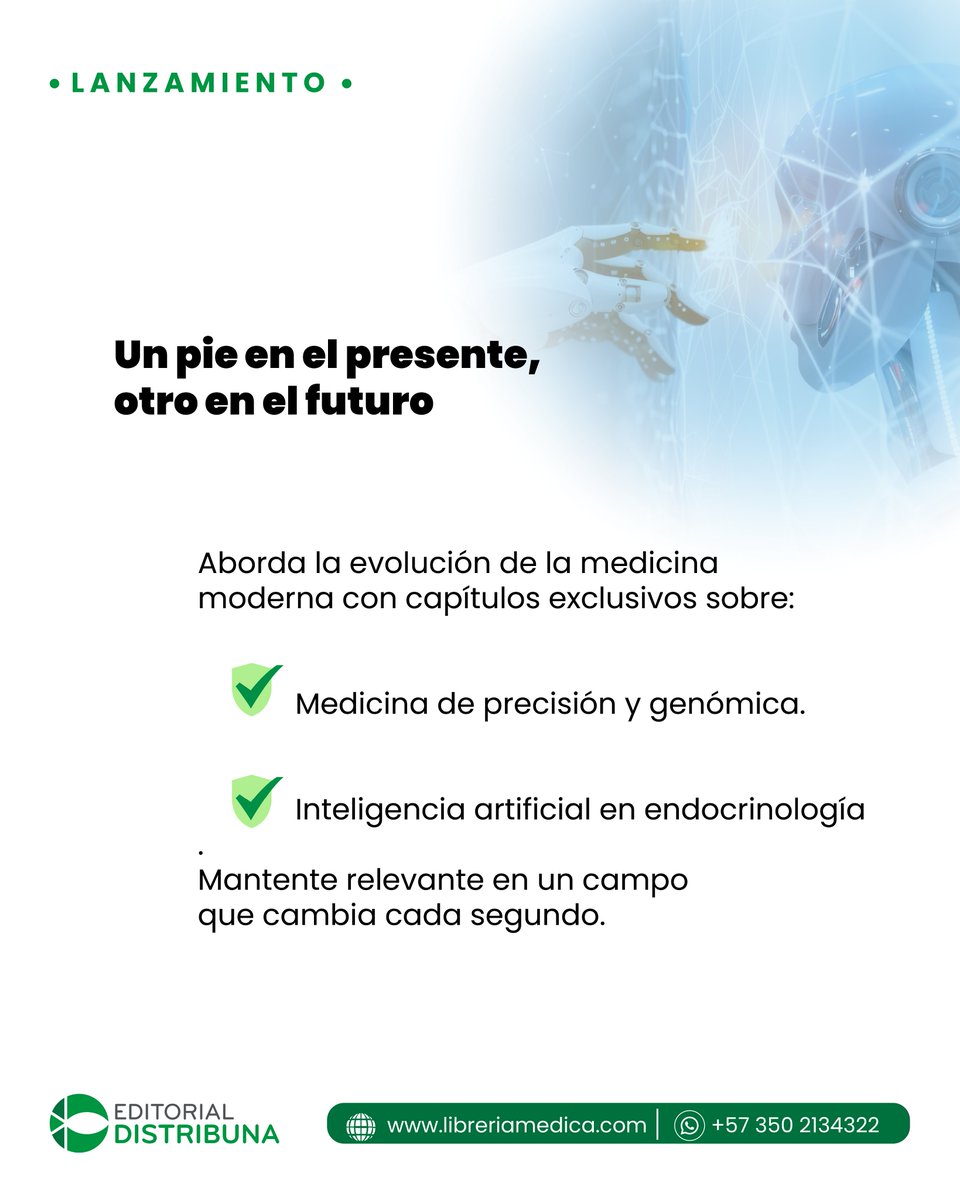 • LANZAMIENTO •

Un pie en el presente, otro en el futuro

Aborda la evolución de la medicina moderna con capítulos exclusivos sobre:

Medicina de precisión y genómica.

Inteligencia artificial en endocrinología
.
Mantente relevante en un campo que cambia cada segundo.

EDITORIAL DISTRIBUNA

www.libreriamedica.com | +57 350 2134322